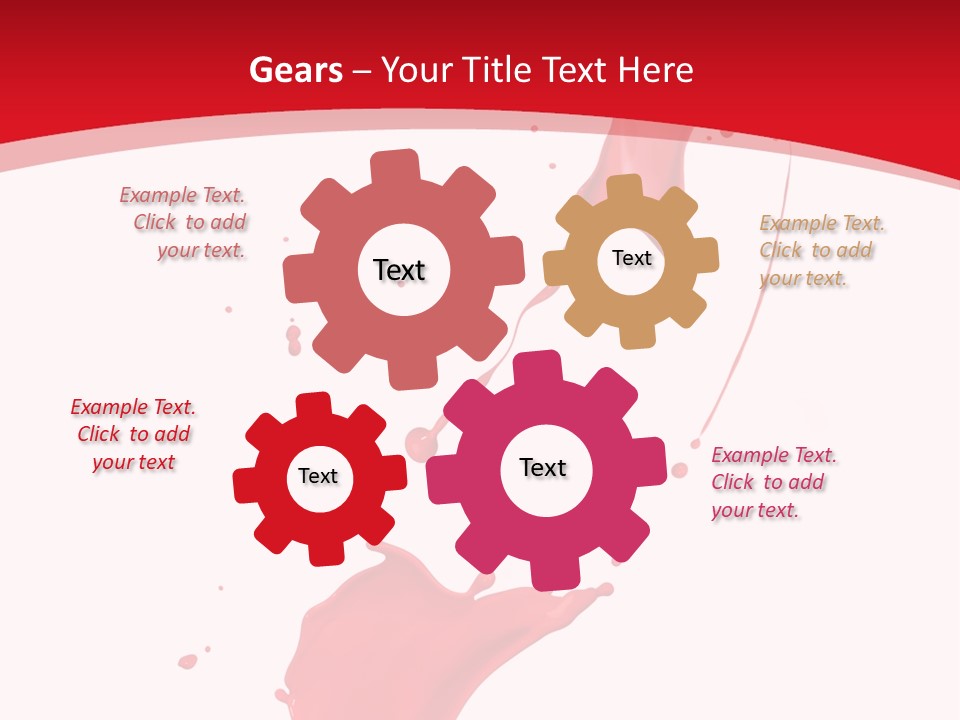 Gears – Your Title Text Here

Example Text. Click to add your text.

Text

Text

Example Text. Click to add your text.

Example Text. Click to add your text

Text

Text

Example Text. Click to add your text.